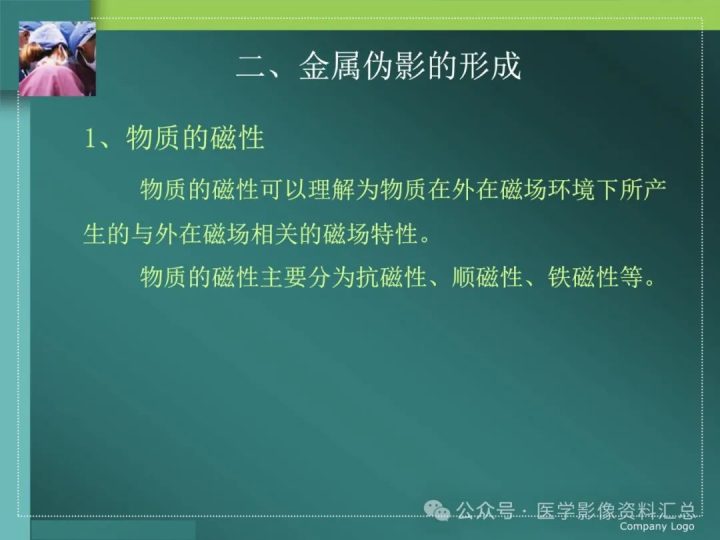 二、金属伪影的形成

1、物质的磁性

物质的磁性可以理解为物质在外在磁场环境下所产生的与外在磁场相关的磁场特性。

物质的磁性主要分为抗磁性、顺磁性、铁磁性等。

公众号 · 医学影像资料汇总

Company Logo